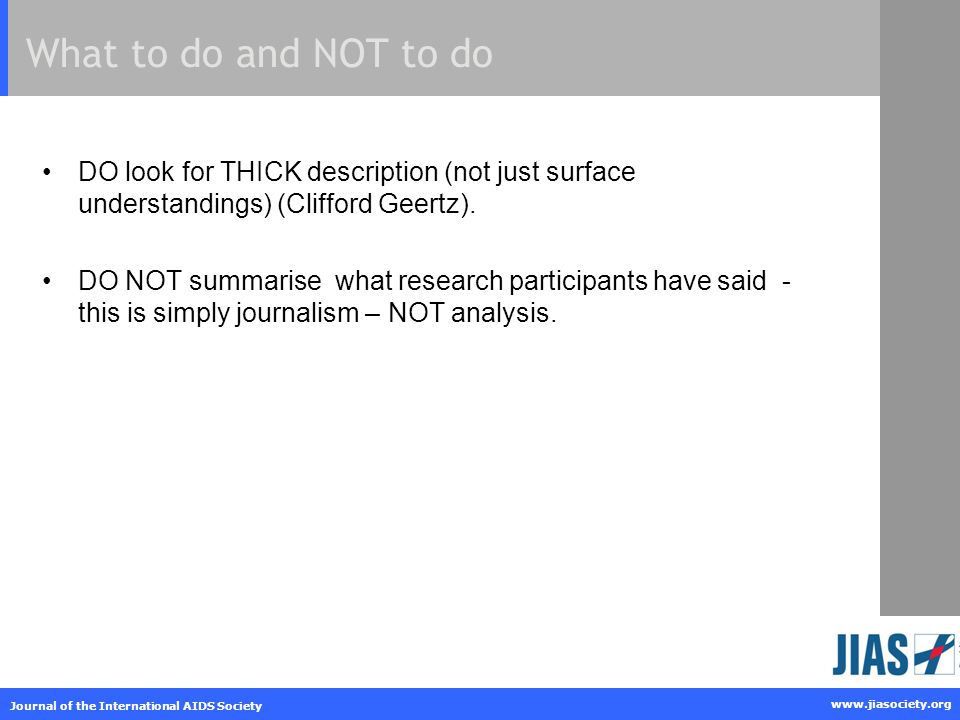 What to do and NOT to do

• DO look for THICK description (not just surface understandings) (Clifford Geertz).

• DO NOT summarise what research participants have said - this is simply journalism – NOT analysis.

JIAS

Journal of the International AIDS Society

www.jiasociety.org